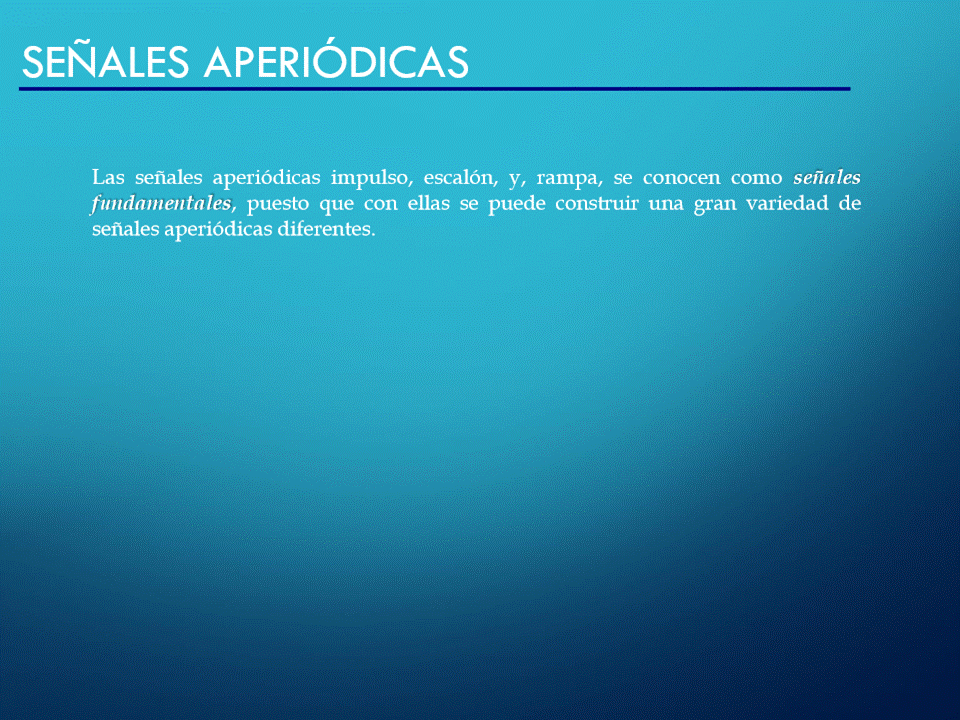 SEÑALES APERIÓDICAS

Las señales aperiódicas impulso, escalón, y, rampa, se conocen como señales fundamentales, puesto que con ellas se puede construir una gran variedad de señales aperiódicas diferentes.